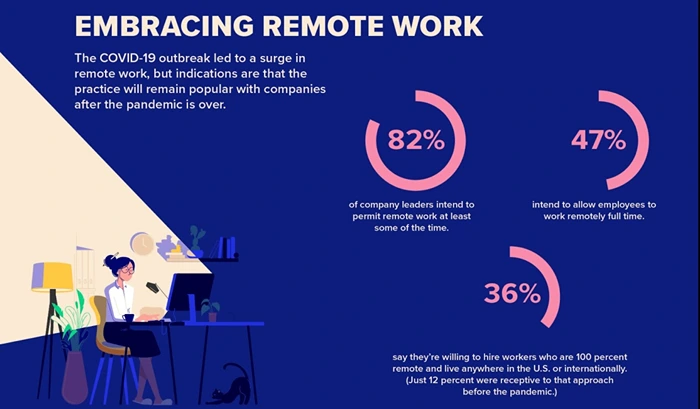 EMBRACING REMOTE WORK

The COVID-19 outbreak led to a surge in remote work, but indications are that the practice will remain popular with companies after the pandemic is over.

82%

of company leaders intend to permit remote work at least some of the time.

47%

intend to allow employees to work remotely full time.

36%

say they're willing to hire workers who are 100 percent remote and live anywhere in the U.S. or internationally. (Just 12 percent were receptive to that approach before the pandemic.)